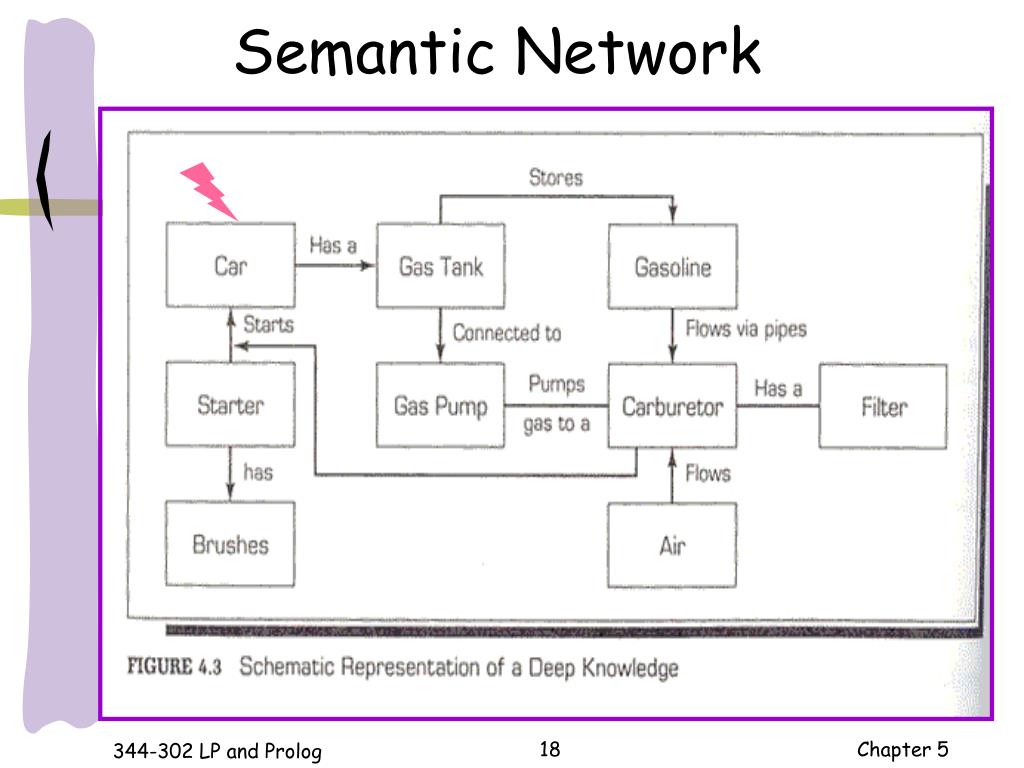 Semantic Network

Stores

Car

Has a

Gas Tank

Gasoline

Starts

Connected to

Flows via pipes

Starter

Gas Pump

Pumps gas to a

Carburetor

Has a

Filter

has

Flows

Brushes

Air

FIGURE 4.3 Schematic Representation of a Deep Knowledge

344-302 LP and Prolog

18

Chapter 5